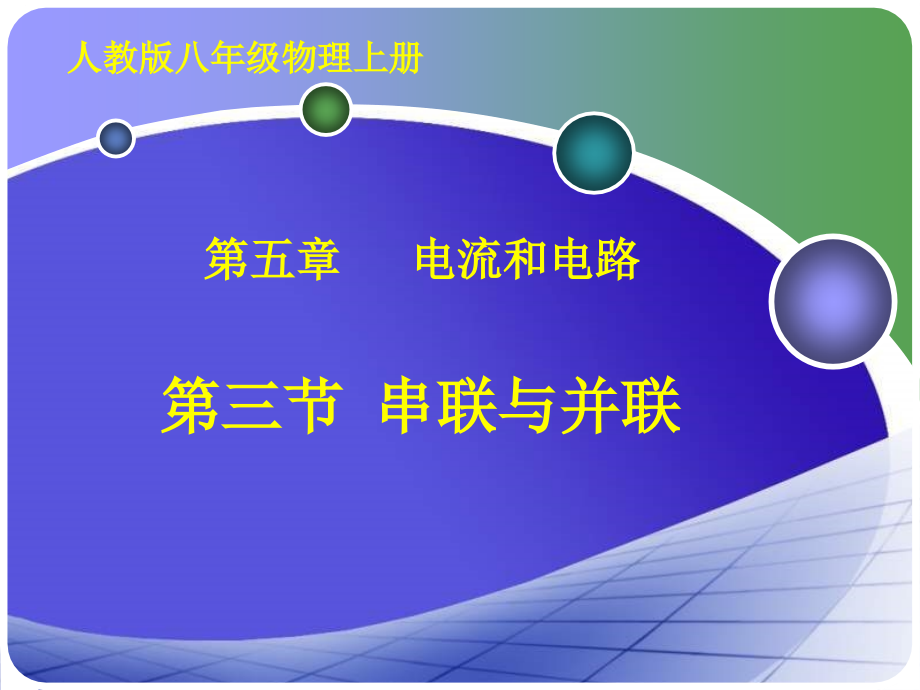 人教版八年级物理上册

第五章　　电流和电路

第三节　串联与并联